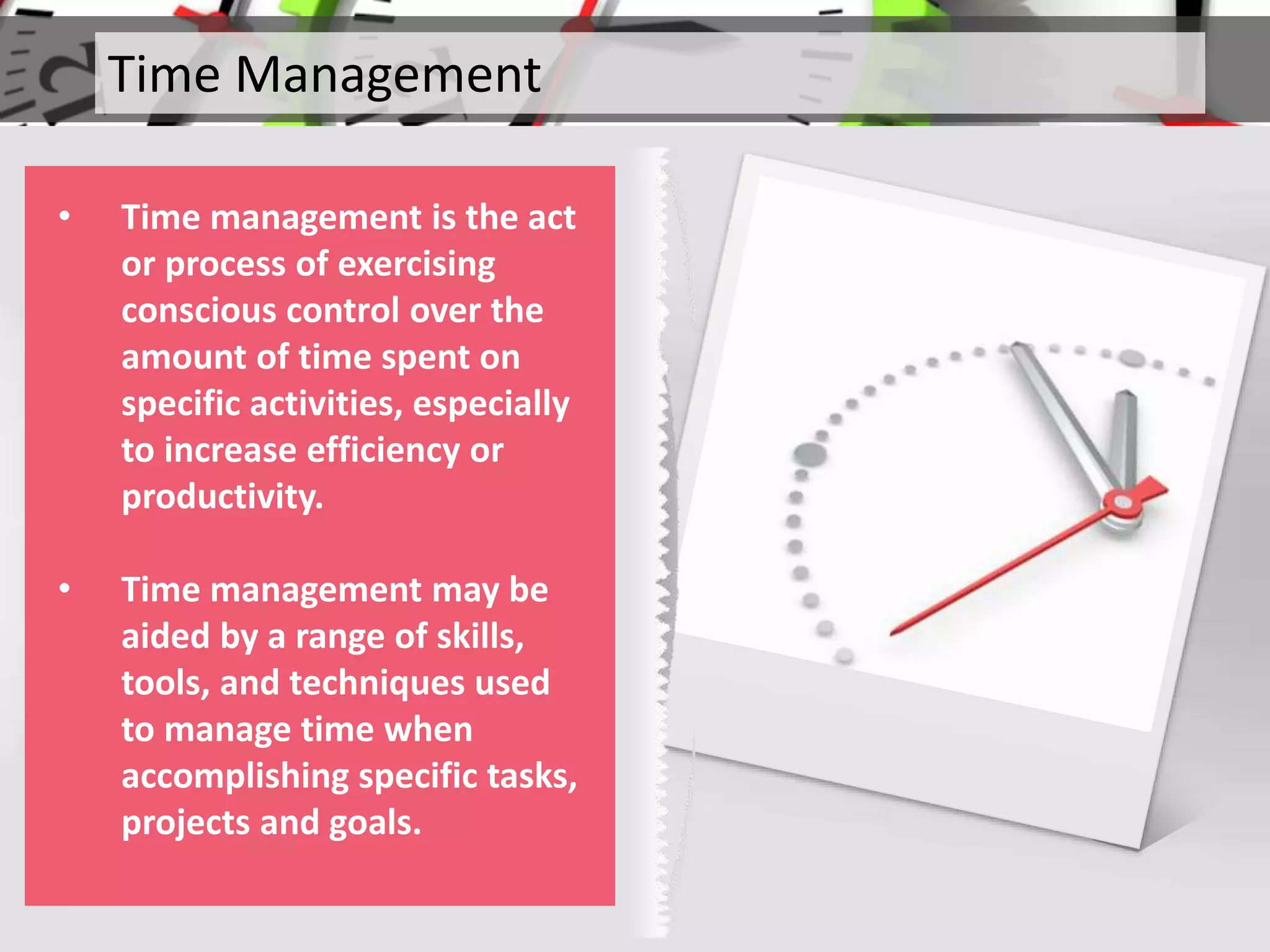 Time Management

• Time management is the act or process of exercising conscious control over the amount of time spent on specific activities, especially to increase efficiency or productivity.

• Time management may be aided by a range of skills, tools, and techniques used to manage time when accomplishing specific tasks, projects and goals.